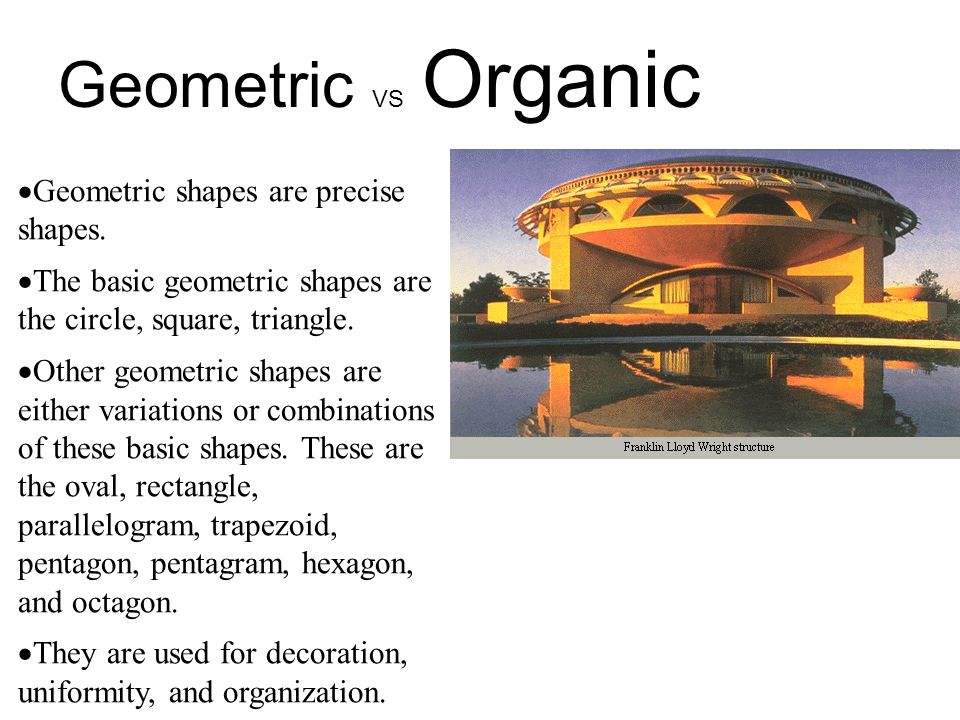 Geometric VS Organic

•Geometric shapes are precise shapes.

•The basic geometric shapes are the circle, square, triangle.

•Other geometric shapes are either variations or combinations of these basic shapes. These are the oval, rectangle, parallelogram, trapezoid, pentagon, pentagram, hexagon, and octagon.

•They are used for decoration, uniformity, and organization.

Franklin Lloyd Wright structure